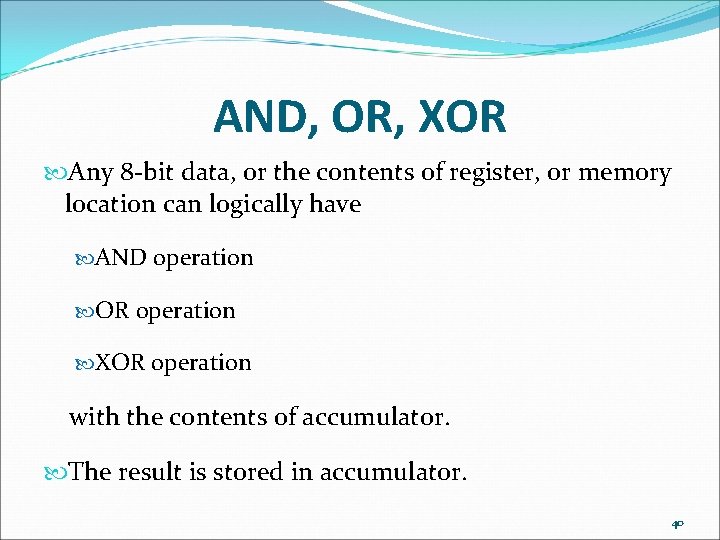 AND, OR, XOR

Any 8-bit data, or the contents of register, or memory location can logically have

AND operation

OR operation

XOR operation

with the contents of accumulator.

The result is stored in accumulator.

40